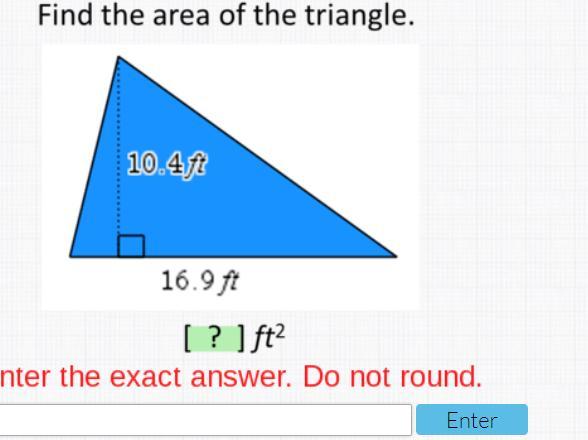 Find the area of the triangle.

10.4 ft

16.9 ft

[ ? ] $ft^2$

nter the exact answer. Do not round.

Enter